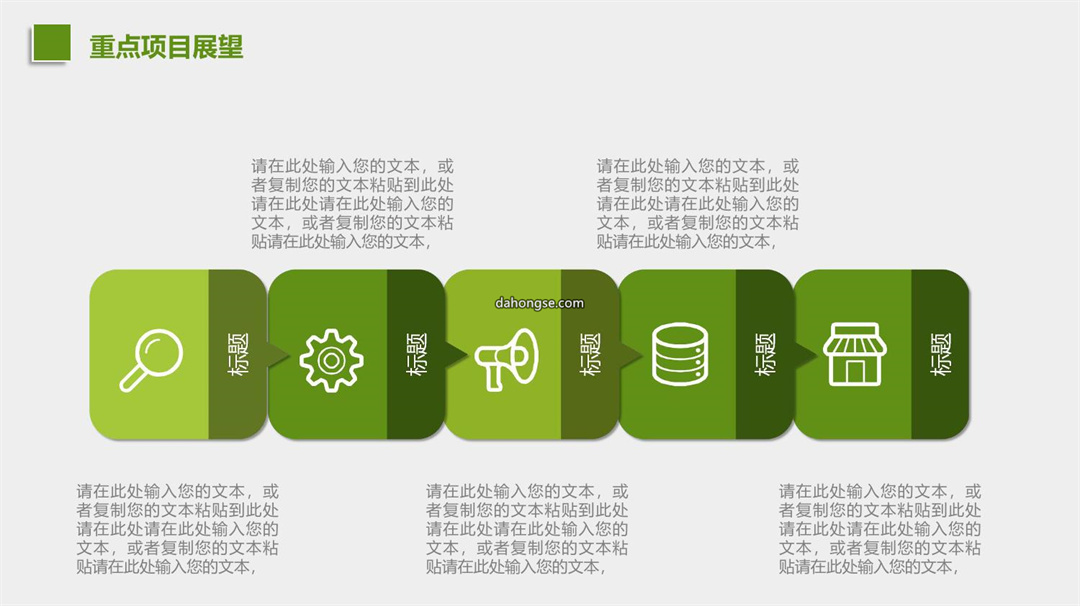 重点项目展望

请在此处输入您的文本，或者复制您的文本粘贴到此处请在此处请在此处输入您的文本，或者复制您的文本粘贴请在此处输入您的文本，

请在此处输入您的文本，或者复制您的文本粘贴到此处请在此处请在此处输入您的文本，或者复制您的文本粘贴请在此处输入您的文本，

标题

标题

dahongse.com

标题

标题

标题

请在此处输入您的文本，或者复制您的文本粘贴到此处请在此处请在此处输入您的文本，或者复制您的文本粘贴请在此处输入您的文本，

请在此处输入您的文本，或者复制您的文本粘贴到此处请在此处请在此处输入您的文本，或者复制您的文本粘贴请在此处输入您的文本，

请在此处输入您的文本，或者复制您的文本粘贴到此处请在此处请在此处输入您的文本，或者复制您的文本粘贴请在此处输入您的文本，